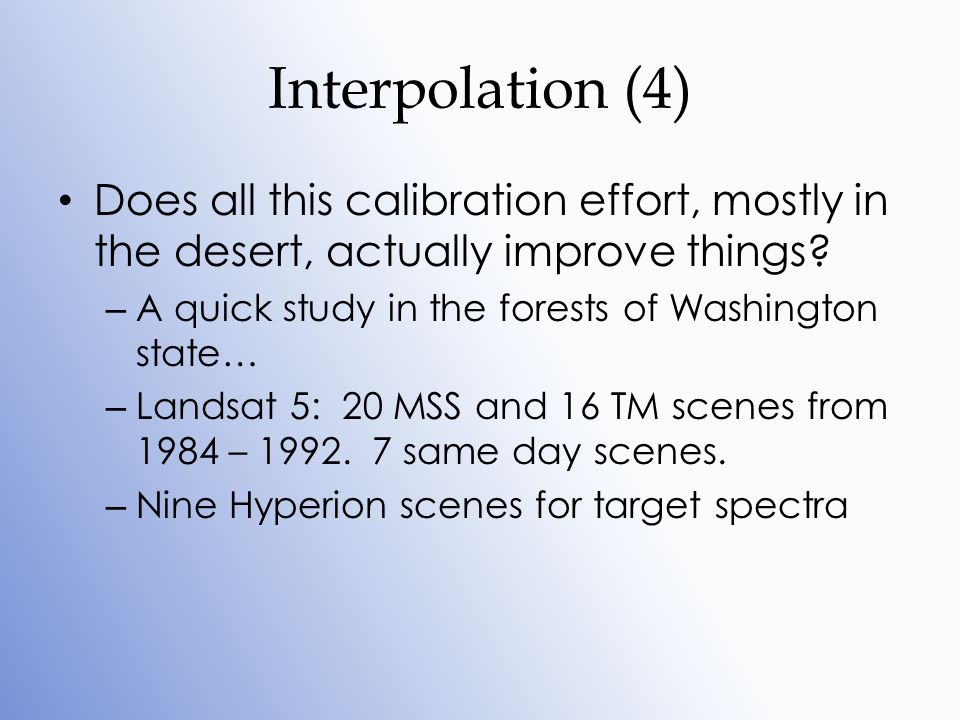 Interpolation (4)

• Does all this calibration effort, mostly in the desert, actually improve things?

– A quick study in the forests of Washington state…

– Landsat 5: 20 MSS and 16 TM scenes from 1984 – 1992. 7 same day scenes.

– Nine Hyperion scenes for target spectra